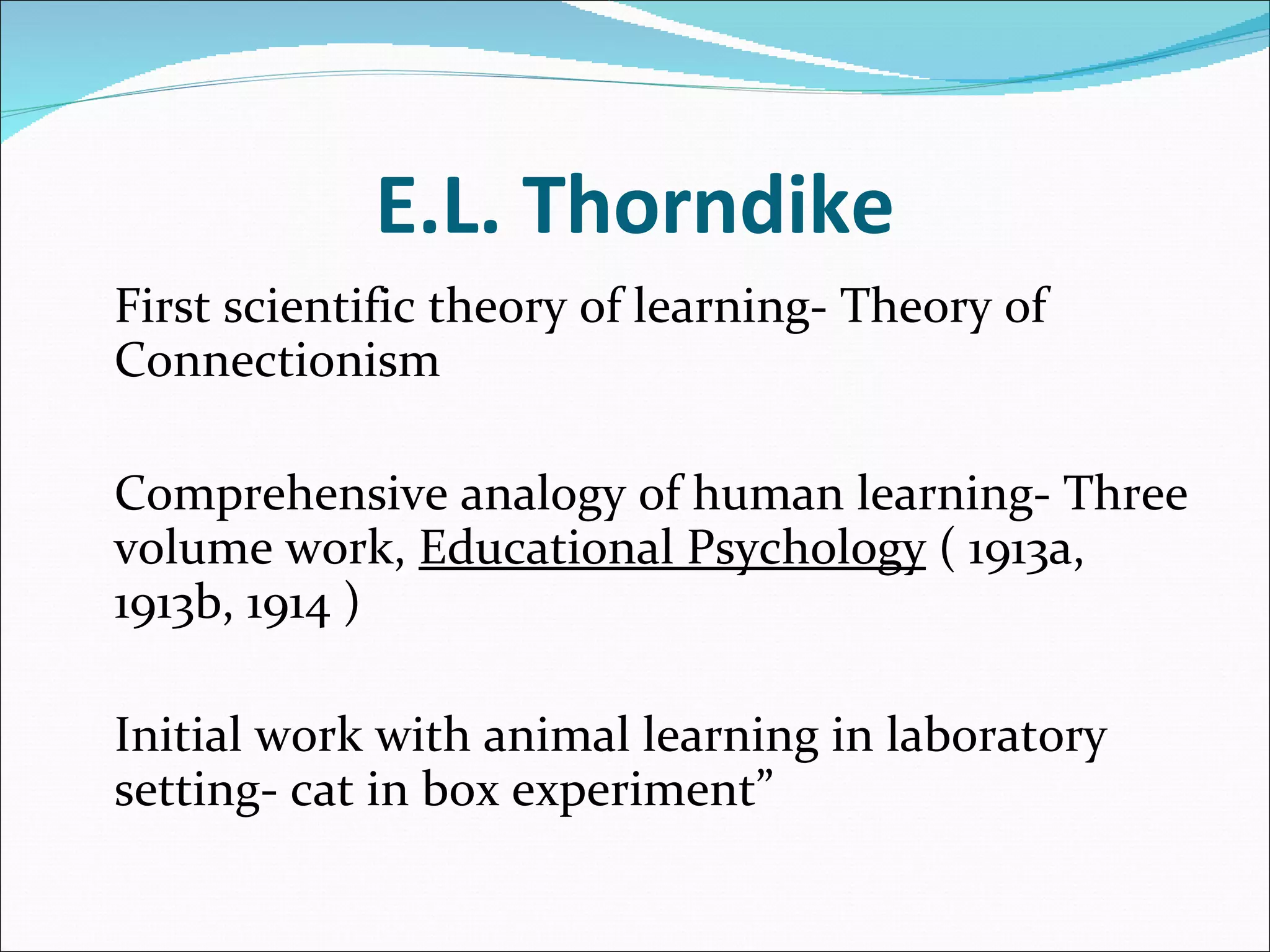 E.L. Thorndike

First scientific theory of learning- Theory of Connectionism

Comprehensive analogy of human learning- Three volume work, Educational Psychology ( 1913a, 1913b, 1914 )

Initial work with animal learning in laboratory setting- cat in box experiment”